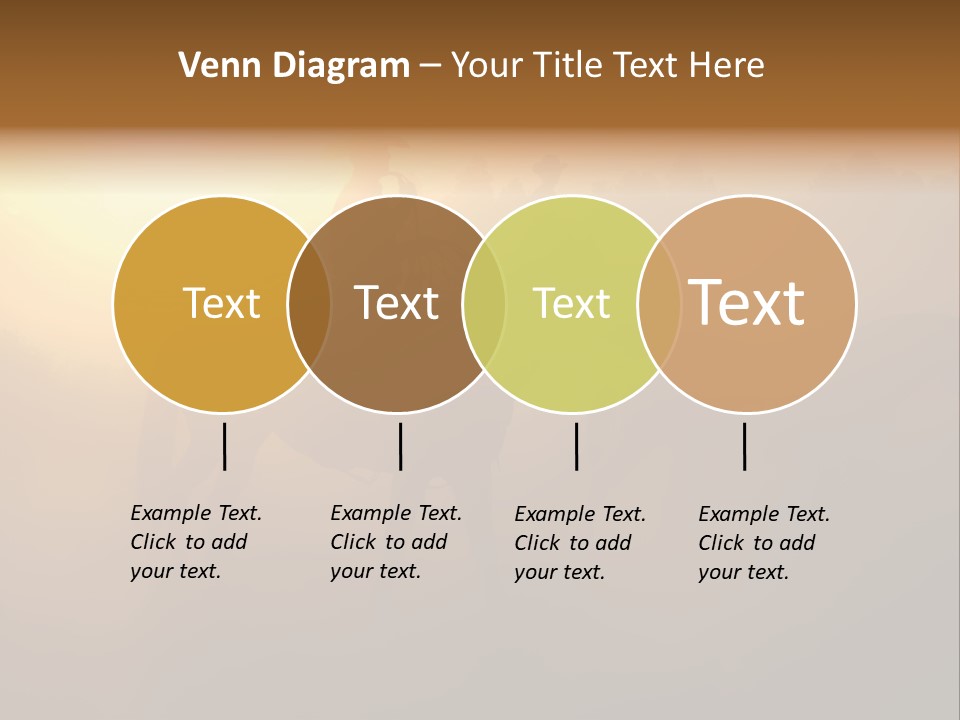 Venn Diagram – Your Title Text Here

Text

Text

Text

Text

Example Text. Click to add your text.

Example Text. Click to add your text.

Example Text. Click to add your text.

Example Text. Click to add your text.